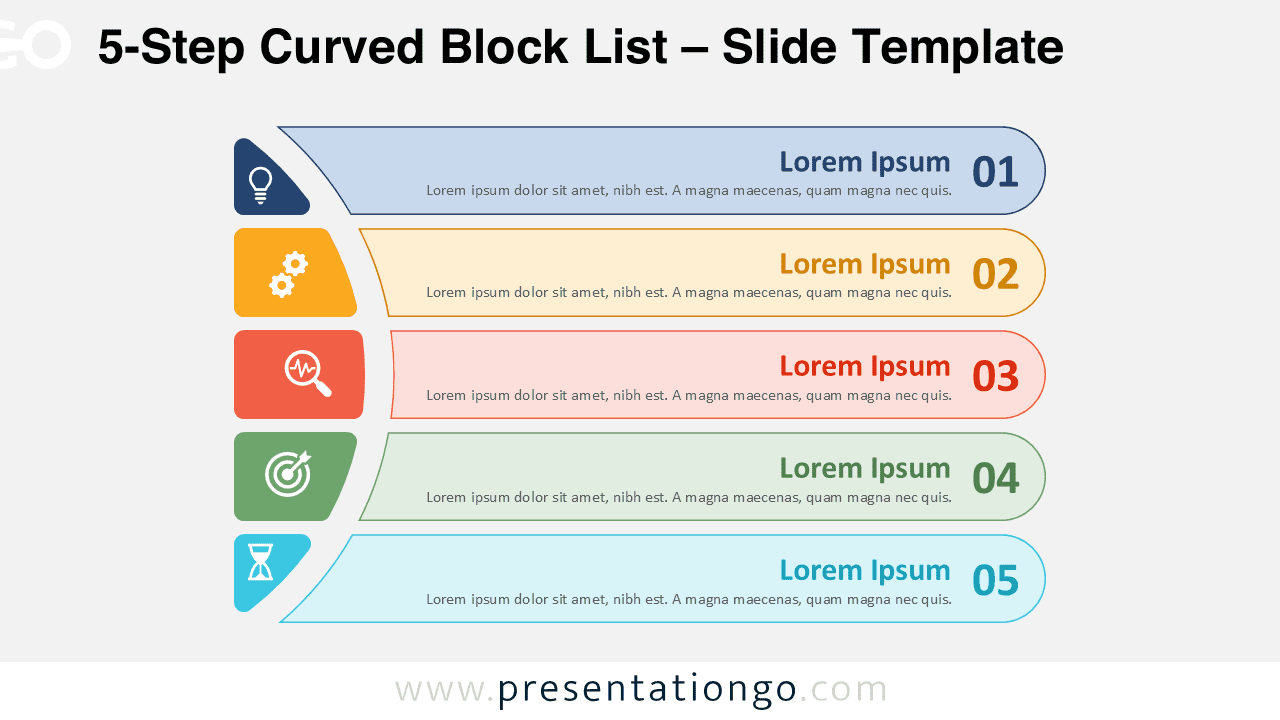 GO 5-Step Curved Block List – Slide Template

Lorem Ipsum 01
Lorem ipsum dolor sit amet, nibh est. A magna maecenas, quam magna nec quis.

Lorem Ipsum 02
Lorem ipsum dolor sit amet, nibh est. A magna maecenas, quam magna nec quis.

Lorem Ipsum 03
Lorem ipsum dolor sit amet, nibh est. A magna maecenas, quam magna nec quis.

Lorem Ipsum 04
Lorem ipsum dolor sit amet, nibh est. A magna maecenas, quam magna nec quis.

Lorem Ipsum 05
Lorem ipsum dolor sit amet, nibh est. A magna maecenas, quam magna nec quis.

www.presentationgo.com